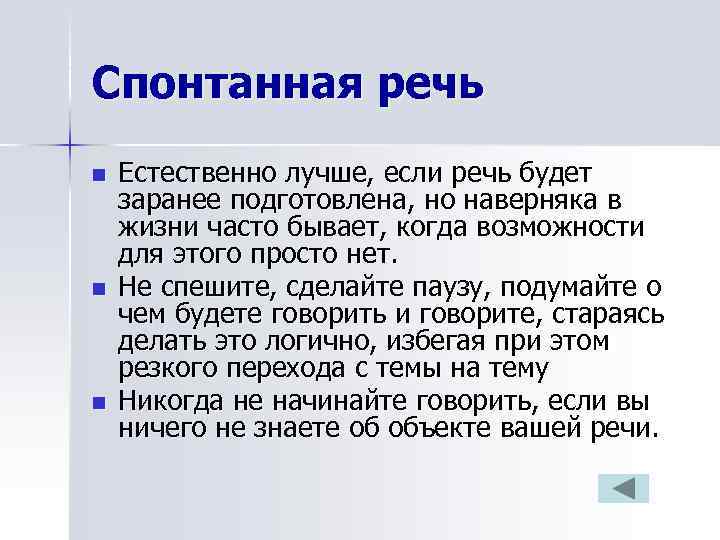 Спонтанная речь

Естественно лучше, если речь будет заранее подготовлена, но наверняка в жизни часто бывает, когда возможности для этого просто нет.

Не спешите, сделайте паузу, подумайте о чем будете говорить и говорите, стараясь делать это логично, избегая при этом резкого перехода с темы на тему

Никогда не начинайте говорить, если вы ничего не знаете об объекте вашей речи.